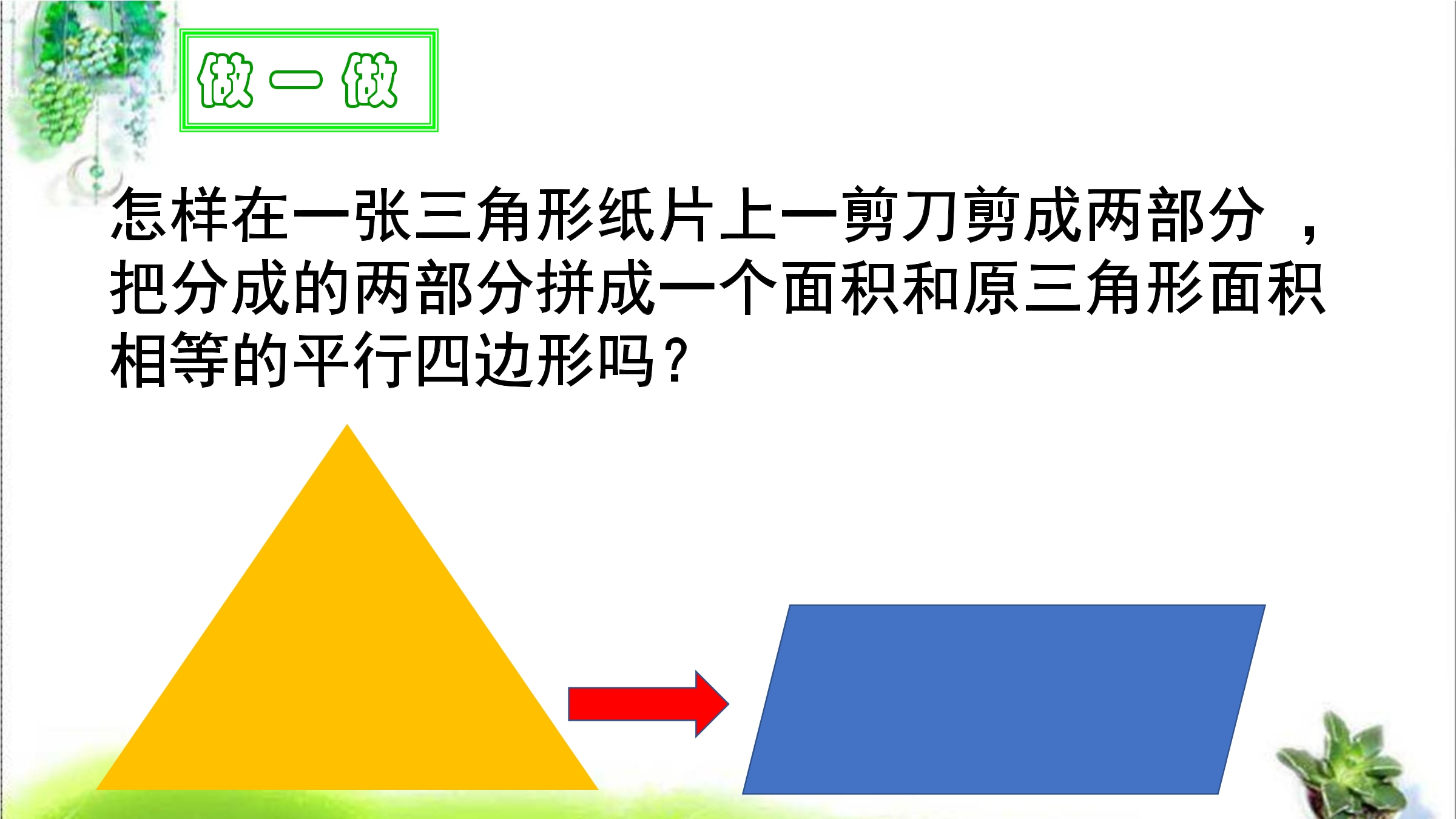 做一做

怎样在一张三角形纸片上一剪刀剪成两部分，把分成的两部分拼成一个面积和原三角形面积相等的平行四边形吗？